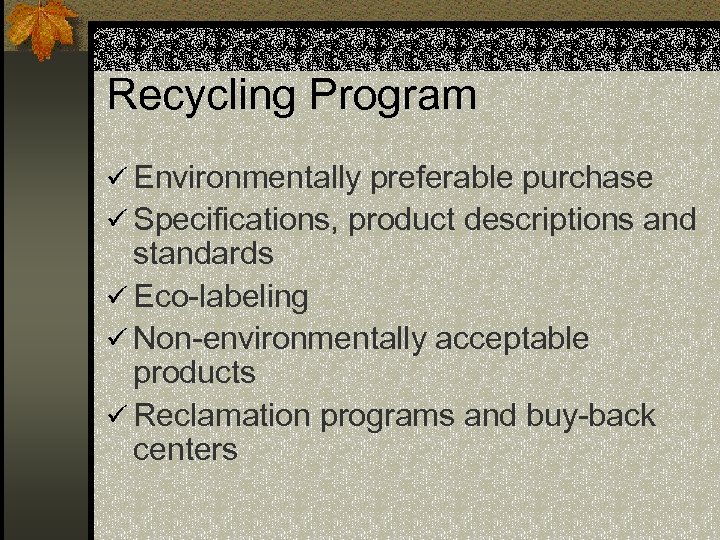 Recycling Program

✓ Environmentally preferable purchase
✓ Specifications, product descriptions and standards
✓ Eco-labeling
✓ Non-environmentally acceptable products
✓ Reclamation programs and buy-back centers